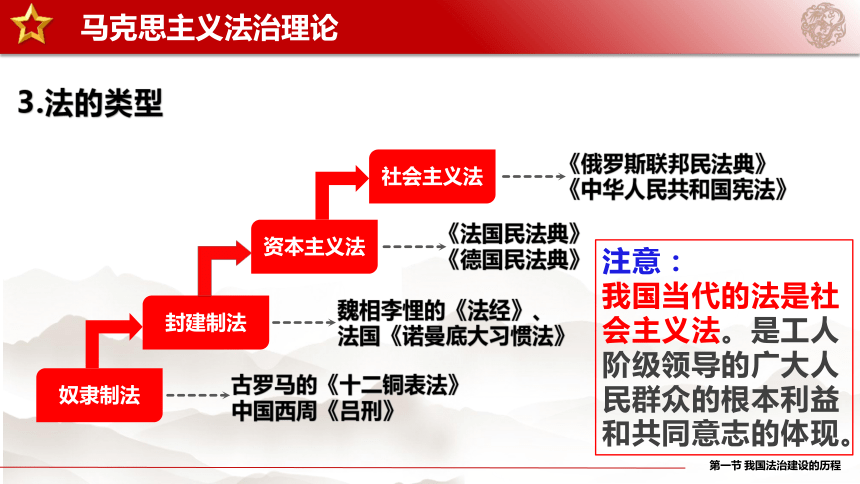 马克思主义法治理论

3.法的类型

社会主义法
《俄罗斯联邦民法典》
《中华人民共和国宪法》

资本主义法
《法国民法典》
《德国民法典》

封建制法
魏相李悝的《法经》、
法国《诺曼底大习惯法》

奴隶制法
古罗马的《十二铜表法》
中国西周《吕刑》

注意：
我国当代的法是社会主义法。是工人阶级领导的广大人民群众的根本利益和共同意志的体现。

第一节 我国法治建设的历程